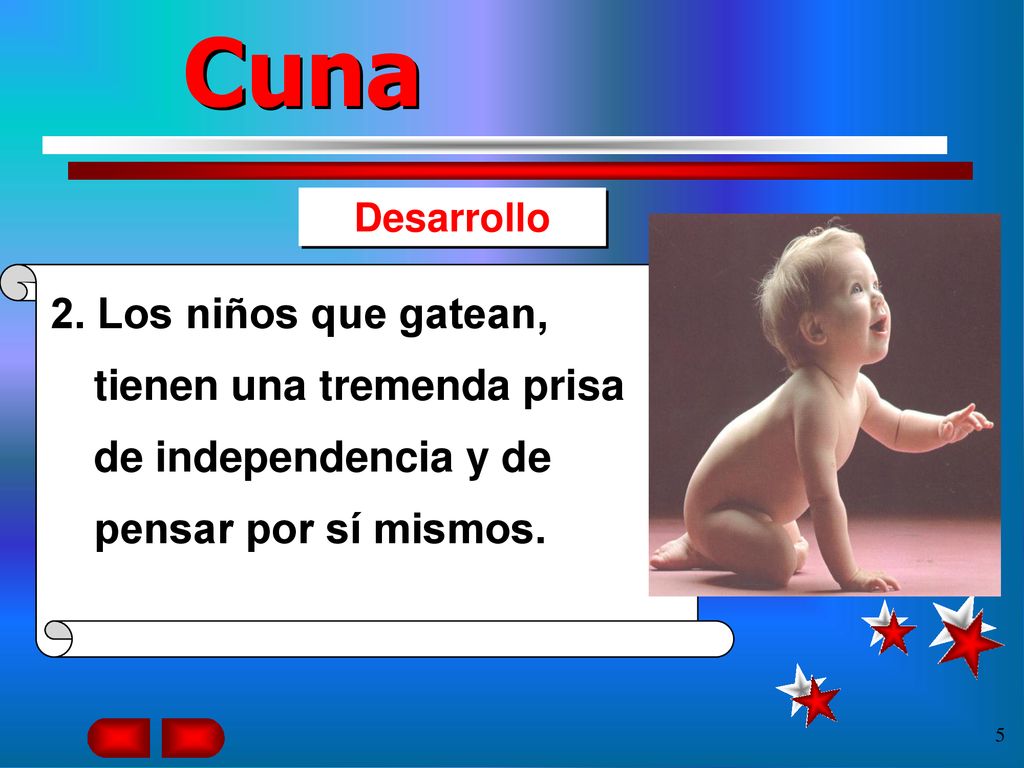 Cuna

Desarrollo

2. Los niños que gatean, tienen una tremenda prisa de independencia y de pensar por sí mismos.

5